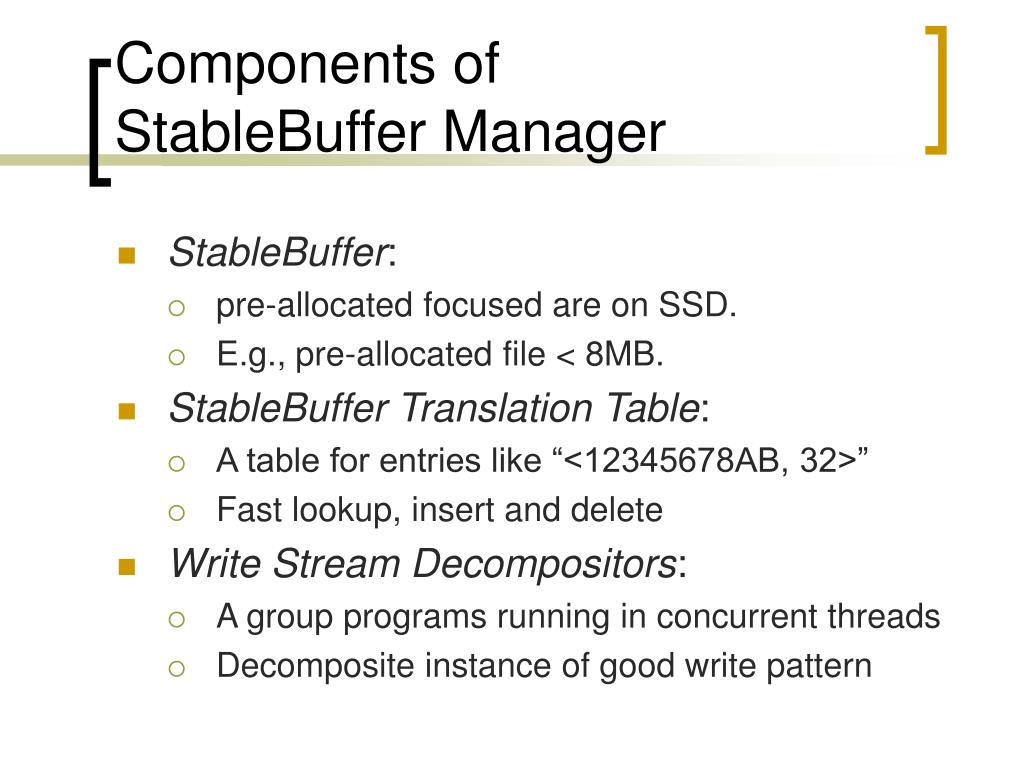 Components of StableBuffer Manager

StableBuffer:
pre-allocated focused are on SSD.
E.g., pre-allocated file < 8MB.
StableBuffer Translation Table:
A table for entries like “<12345678AB, 32>”
Fast lookup, insert and delete
Write Stream Decompositors:
A group programs running in concurrent threads
Decomposite instance of good write pattern